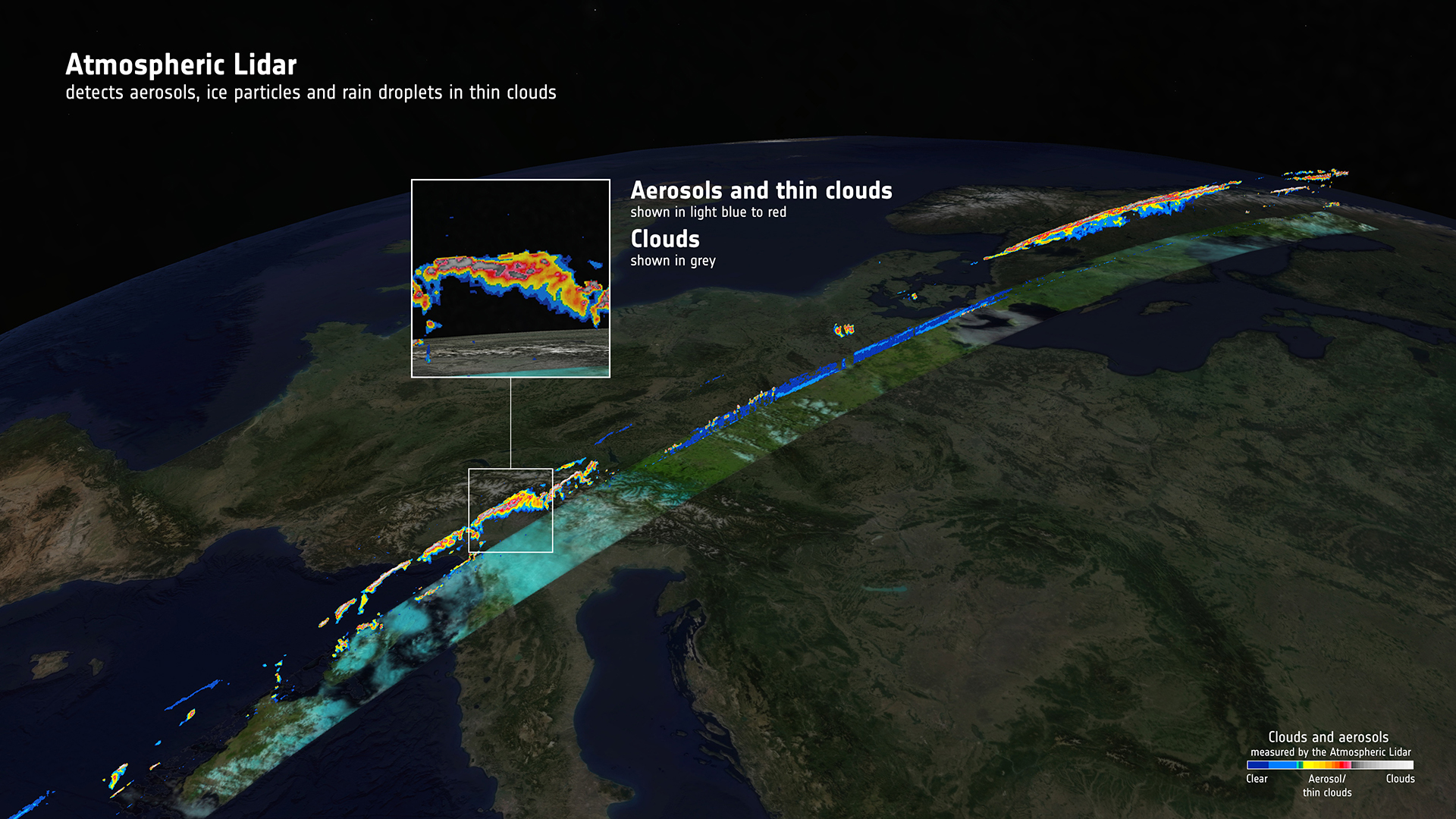 Atmospheric Lidar
detects aerosols, ice particles and rain droplets in thin clouds

Aerosols and thin clouds
shown in light blue to red

Clouds
shown in grey

Clouds and aerosols
measured by the Atmospheric Lidar

Clear
Aerosol/ thin clouds
Clouds